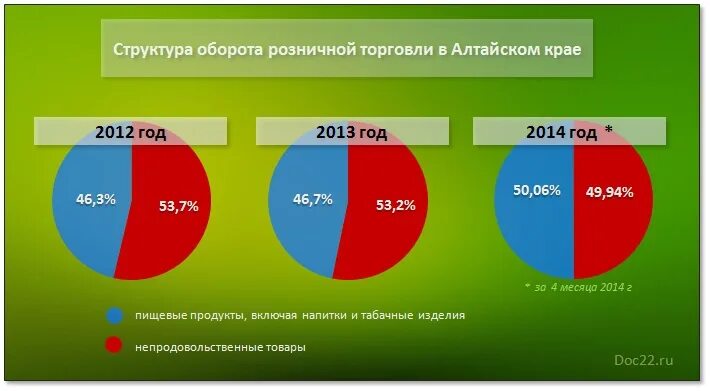 Структура оборота розничной торговли в Алтайском крае

2012 год

46,3%

53,7%

2013 год

46,7%

53,2%

2014 год *

50,06%

49,94%

* за 4 месяца 2014 г

пищевые продукты, включая напитки и табачные изделия

непродовольственные товары

Doc22.ru